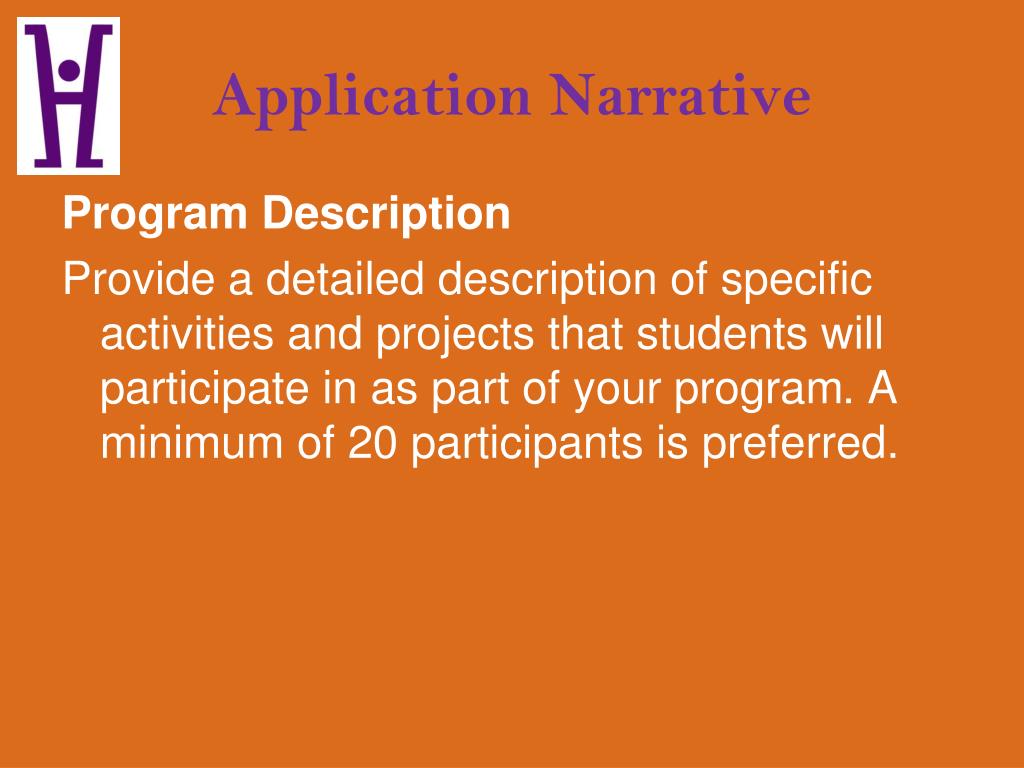 Application Narrative

Program Description

Provide a detailed description of specific activities and projects that students will participate in as part of your program. A minimum of 20 participants is preferred.